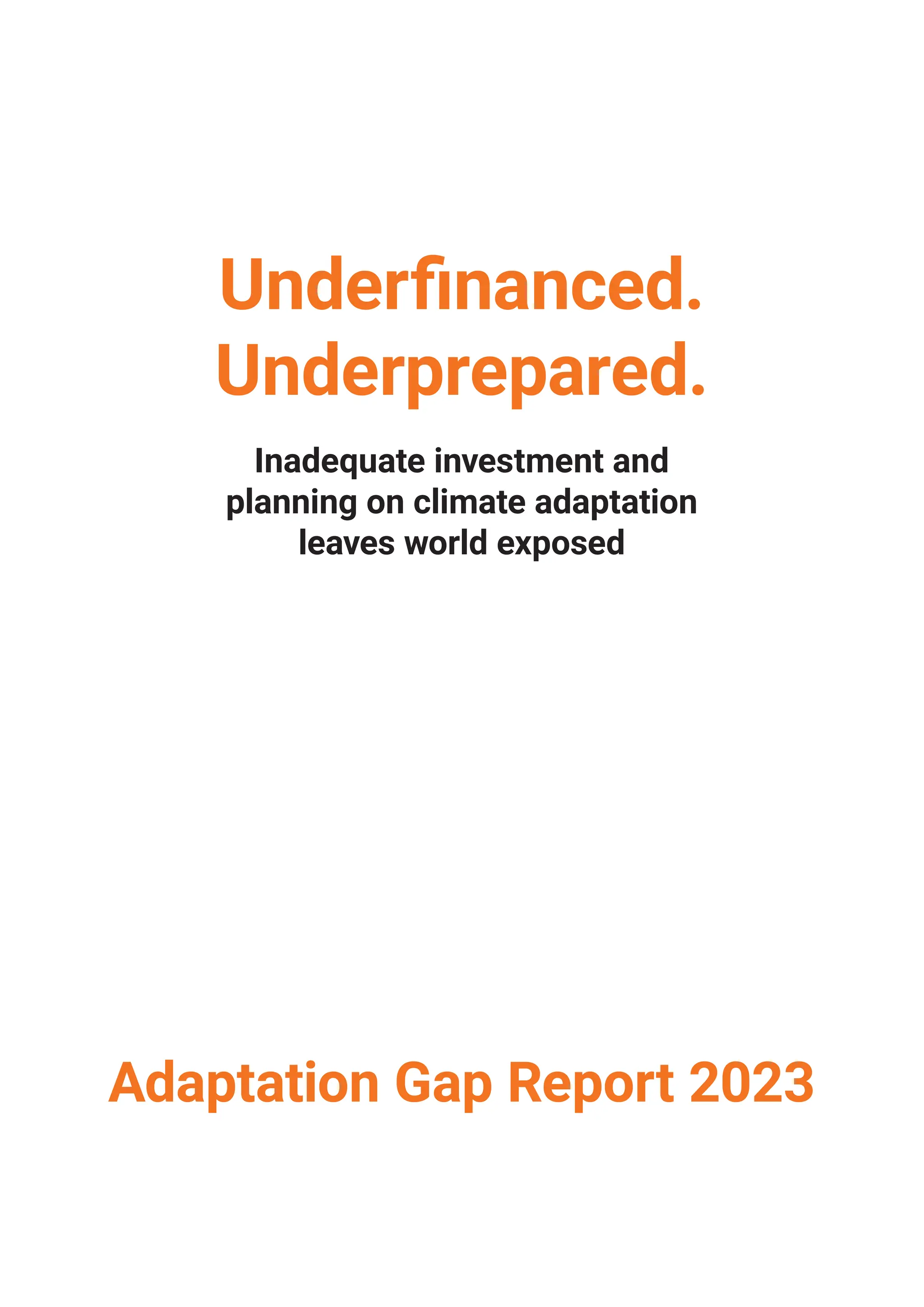 Underfinanced.
Underprepared.

Inadequate investment and planning on climate adaptation leaves world exposed

Adaptation Gap Report 2023